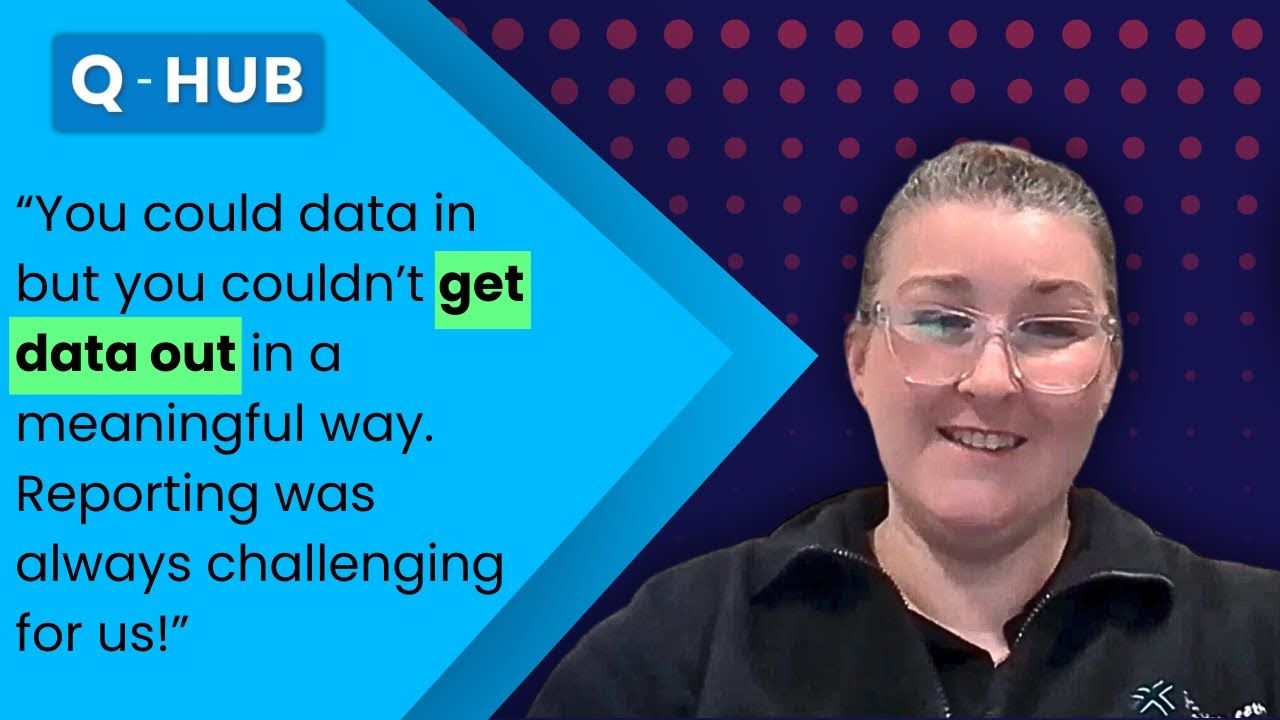 Q - HUB

“You could data in but you couldn’t get data out in a meaningful way. Reporting was always challenging for us!”